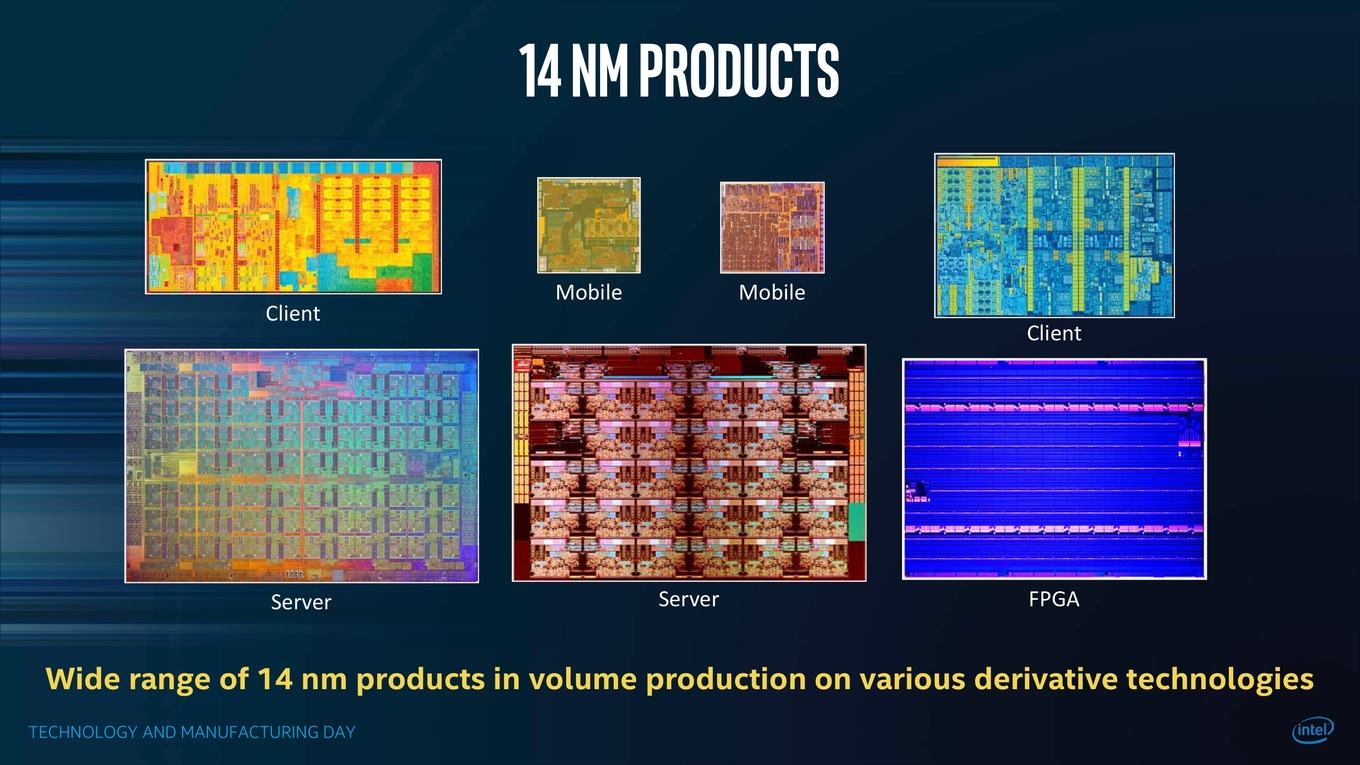 14 NM PRODUCTS

Client

Mobile

Mobile

Client

Server

Server

FPGA

Wide range of 14 nm products in volume production on various derivative technologies

TECHNOLOGY AND MANUFACTURING DAY

intel